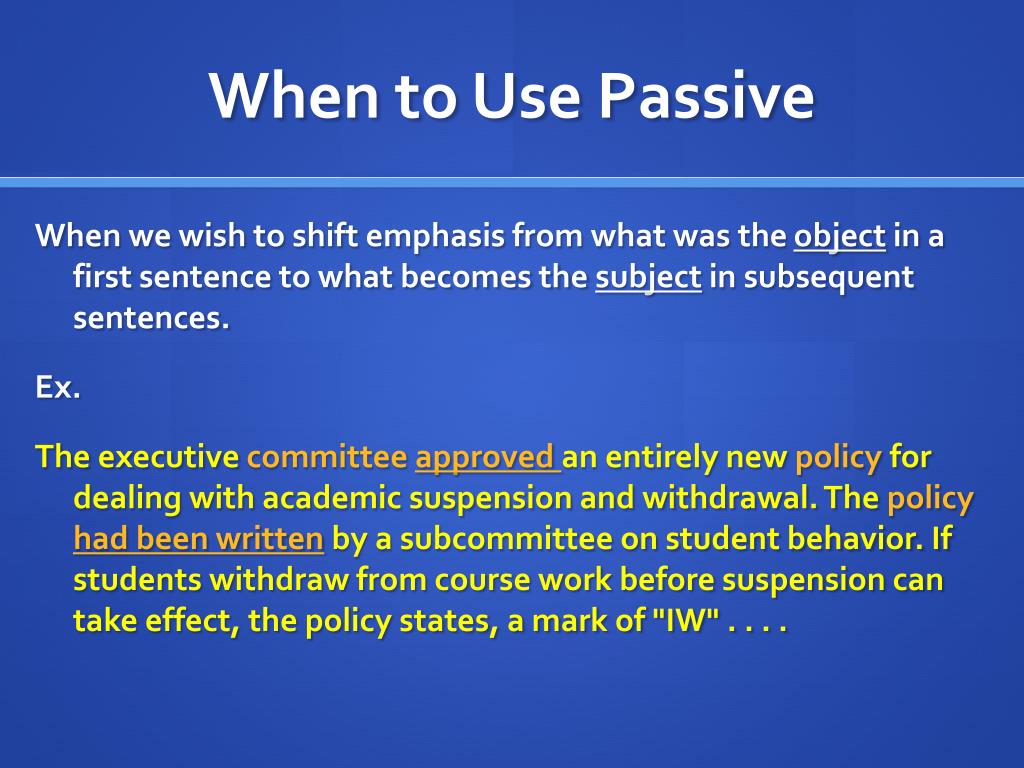 When to Use Passive

When we wish to shift emphasis from what was the object in a first sentence to what becomes the subject in subsequent sentences.

Ex.

The executive committee approved an entirely new policy for dealing with academic suspension and withdrawal. The policy had been written by a subcommittee on student behavior. If students withdraw from course work before suspension can take effect, the policy states, a mark of "IW" . . . .